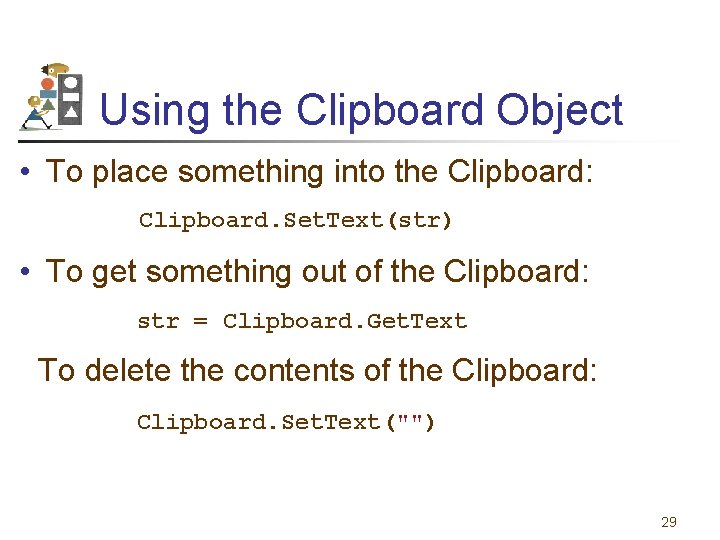 Using the Clipboard Object

• To place something into the Clipboard:

Clipboard.SetText(str)

• To get something out of the Clipboard:

str = Clipboard.GetText

To delete the contents of the Clipboard:

Clipboard.SetText("")

29